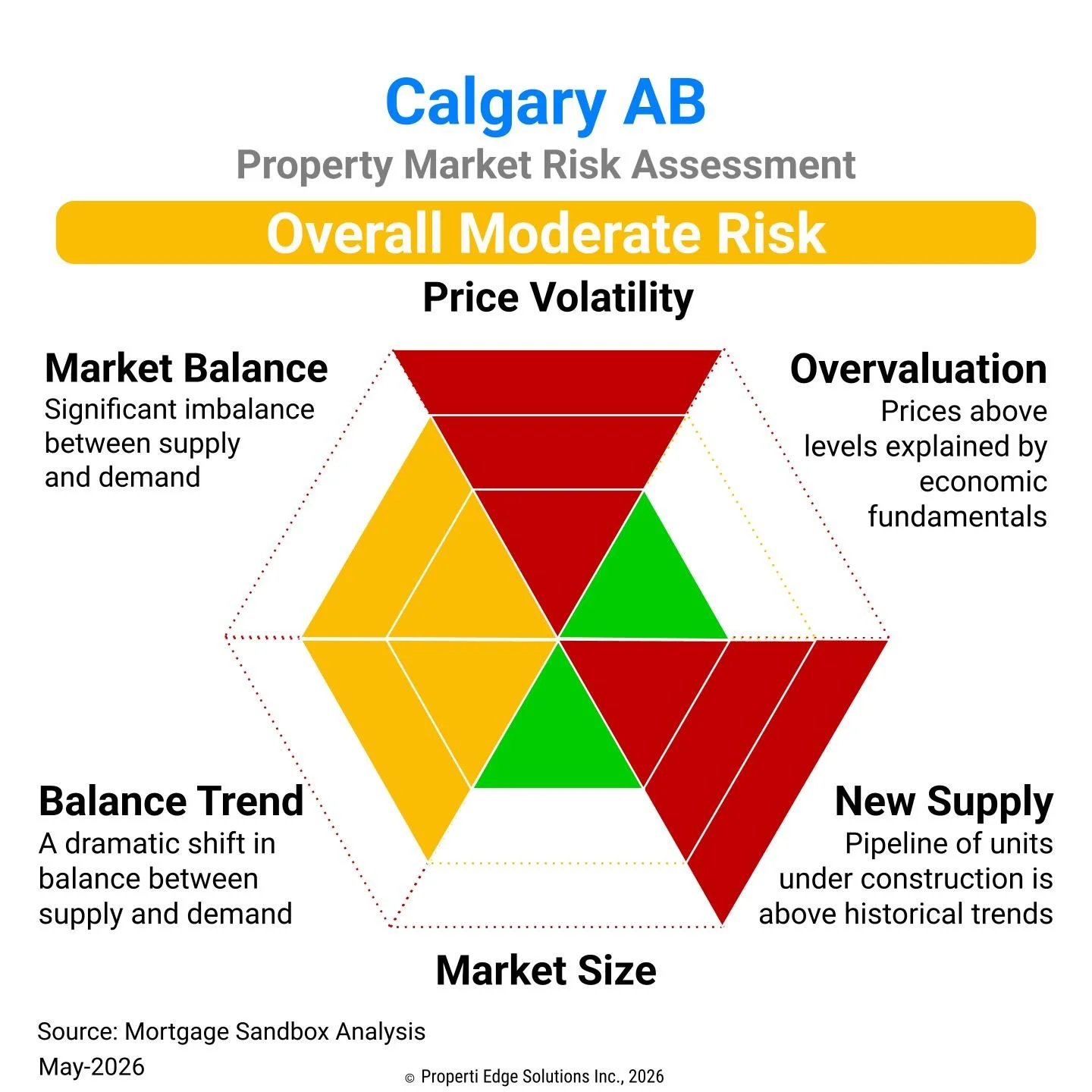 Calgary AB

Property Market Risk Assessment

Overall Moderate Risk

Price Volatility

Market Balance
Significant imbalance between supply and demand

Overvaluation
Prices above levels explained by economic fundamentals

Balance Trend
A dramatic shift in balance between supply and demand

New Supply
Pipeline of units under construction is above historical trends

Market Size

Source: Mortgage Sandbox Analysis
May-2026

© Properti Edge Solutions Inc., 2026